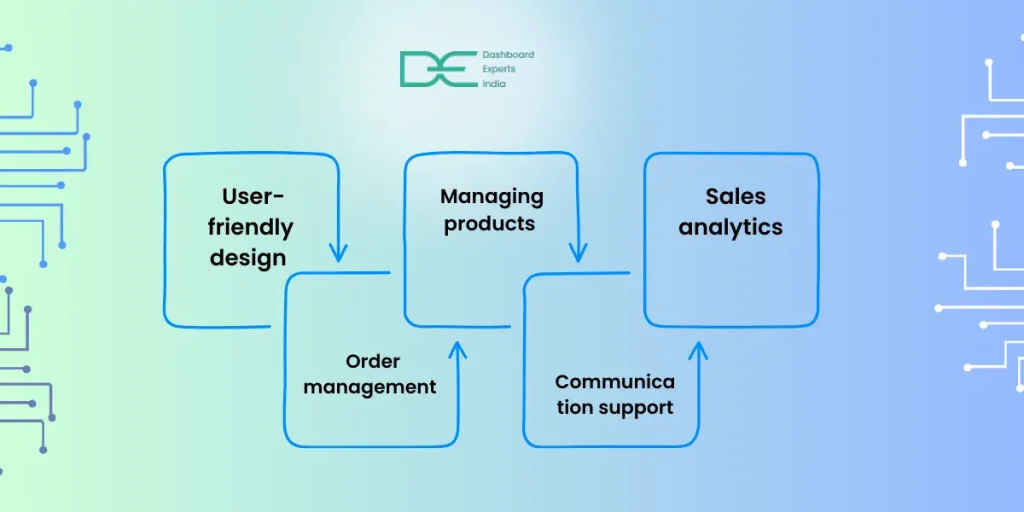 DE Dashboard Experts India

User-friendly design

Order management

Managing products

Communica tion support

Sales analytics